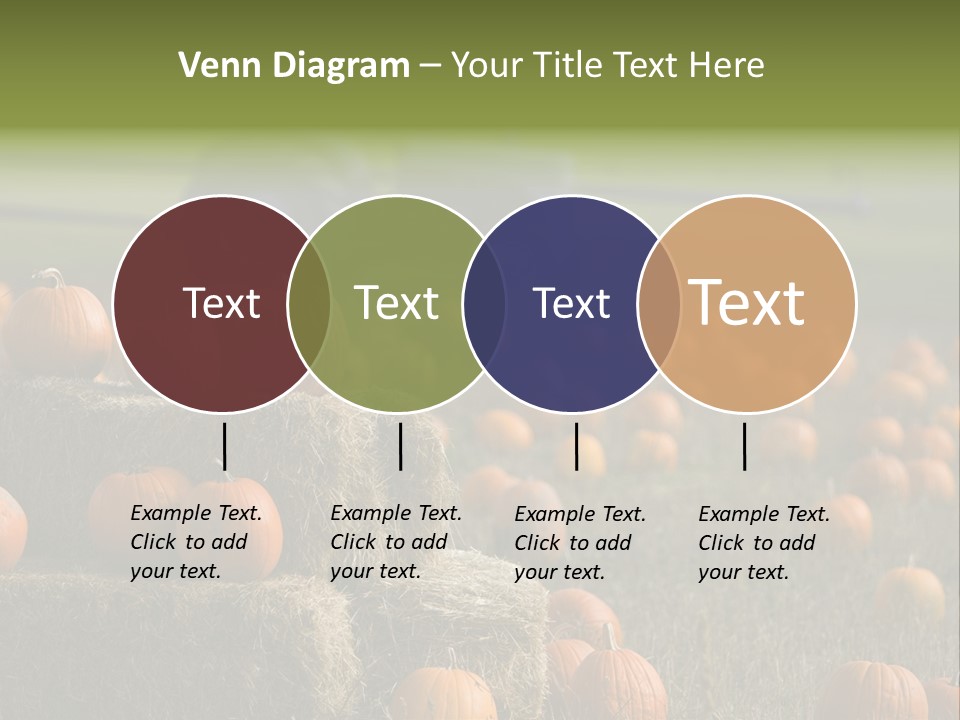 Venn Diagram – Your Title Text Here

Text

Text

Text

Text

Example Text. Click to add your text.

Example Text. Click to add your text.

Example Text. Click to add your text.

Example Text. Click to add your text.